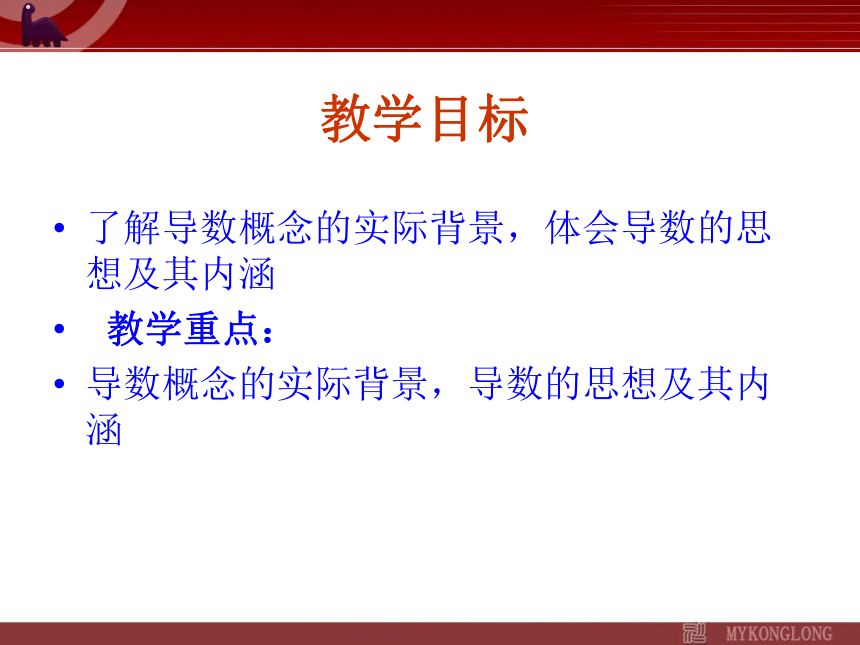 教学目标

• 了解导数概念的实际背景，体会导数的思想及其内涵

• 教学重点：

• 导数概念的实际背景，导数的思想及其内涵

MYKONGLONG